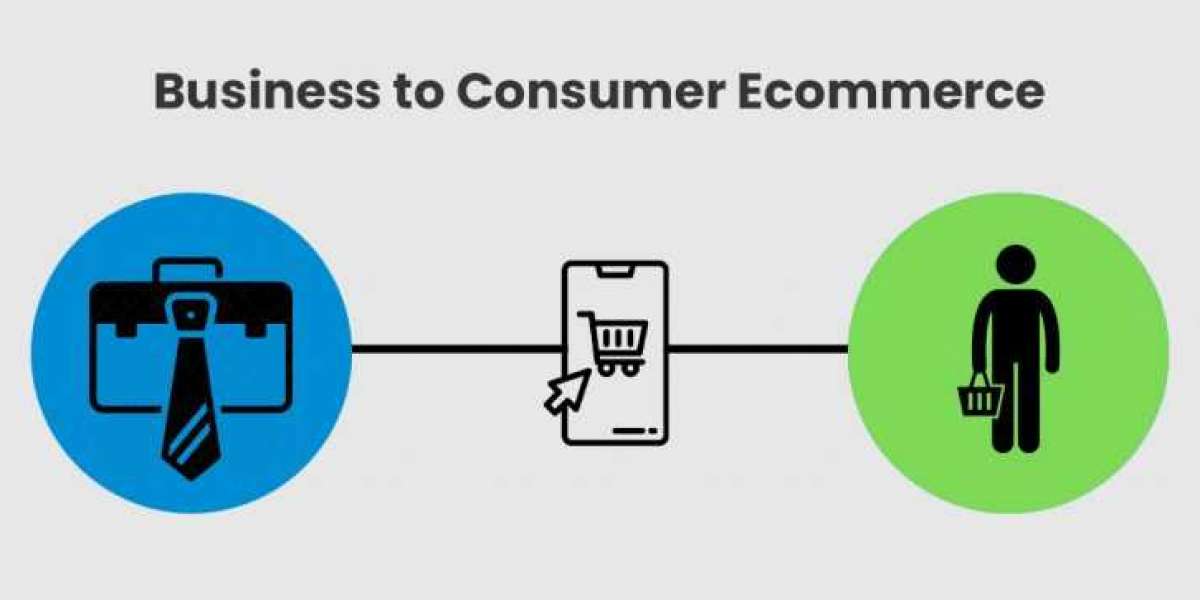 Business to Consumer Ecommerce